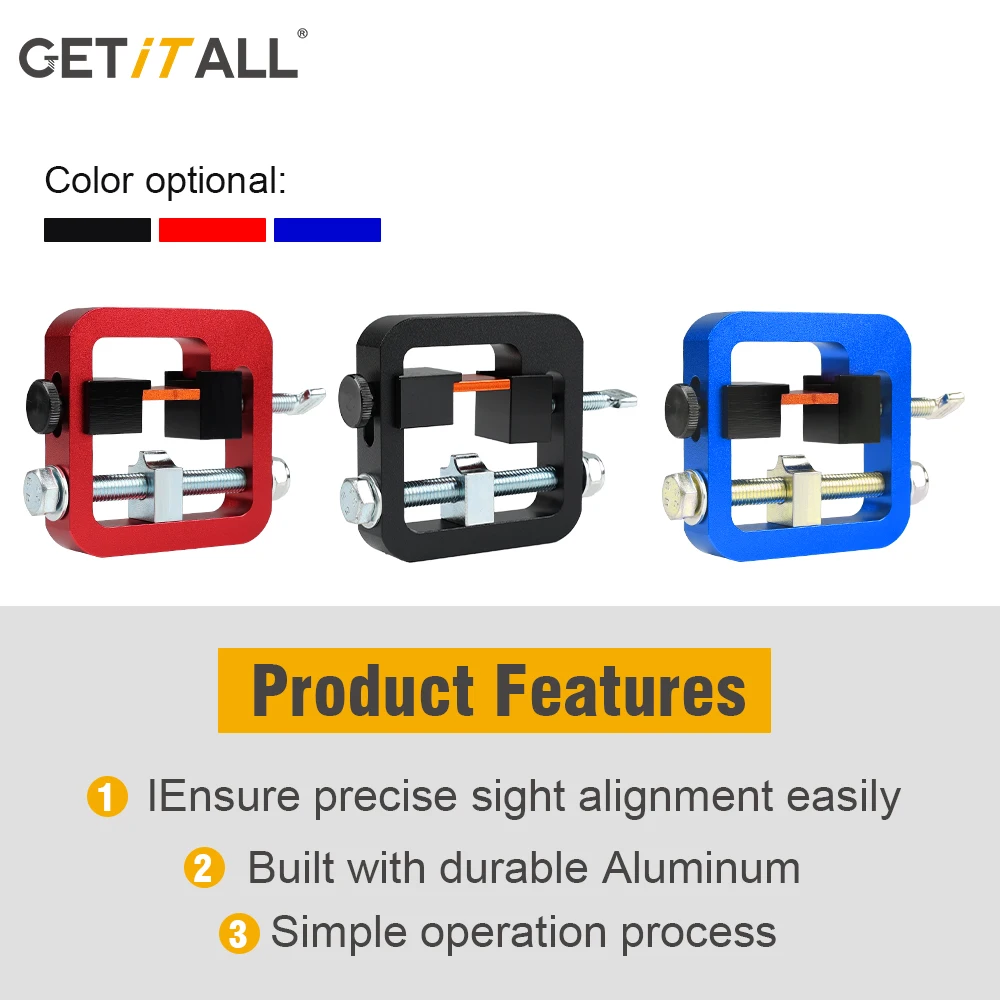 GETiTALL®

Color optional:

Product Features

1 IEnsure precise sight alignment easily

2 Built with durable Aluminum

3 Simple operation process